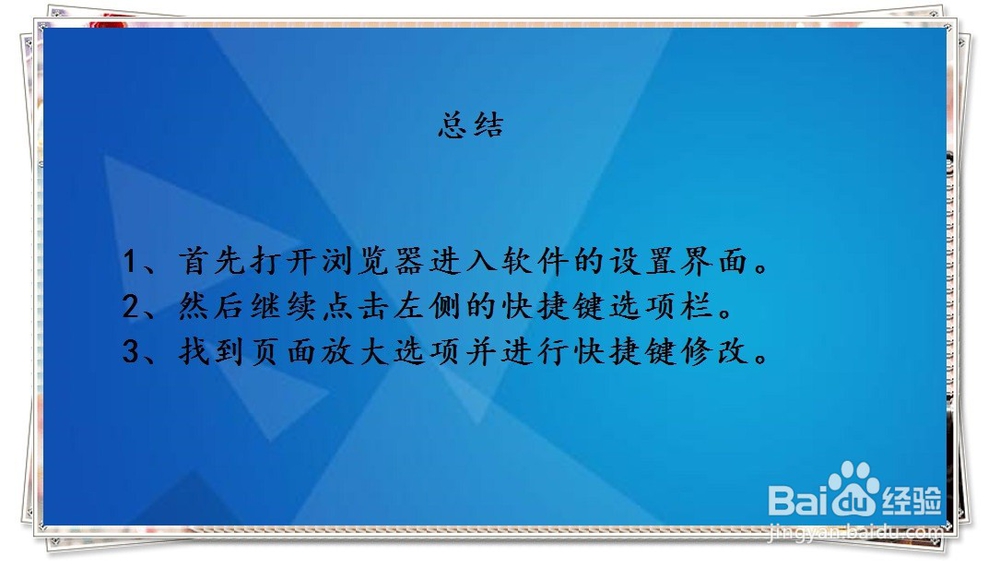 总结

1、首先打开浏览器进入软件的设置界面。
2、然后继续点击左侧的快捷键选项栏。
3、找到页面放大选项并进行快捷键修改。

Baidu经验
jingyan.baidu.com